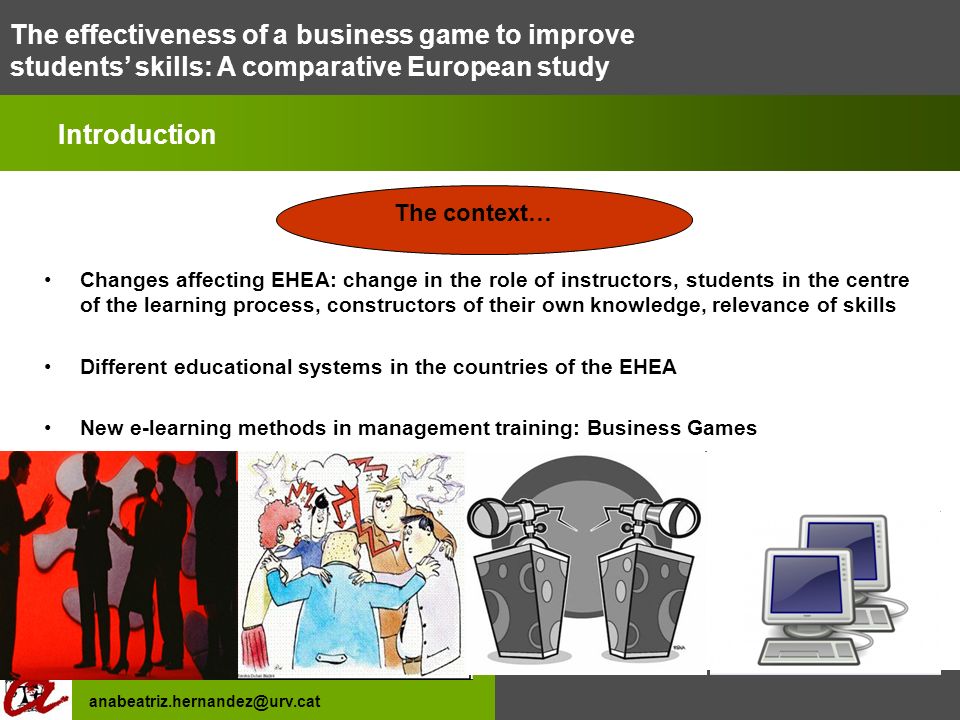 The effectiveness of a business game to improve students' skills: A comparative European study

Introduction

The context…

• Changes affecting EHEA: change in the role of instructors, students in the centre of the learning process, constructors of their own knowledge, relevance of skills

• Different educational systems in the countries of the EHEA

• New e-learning methods in management training: Business Games

anabeatriz.hernandez@urv.cat